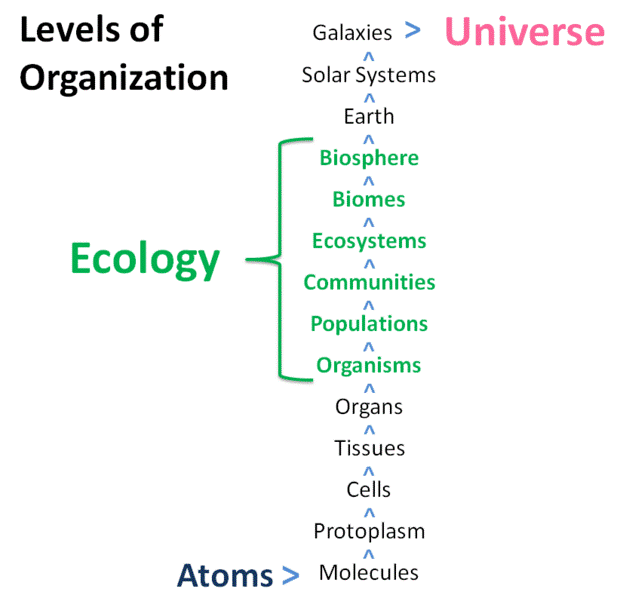 Levels of Organization

Galaxies > Universe
^
Solar Systems
^
Earth
^
Biosphere
^
Biomes
^
Ecosystems
^
Communities
^
Populations
^
Organisms
^
Organs
^
Tissues
^
Cells
^
Protoplasm
^
Atoms > Molecules

Ecology